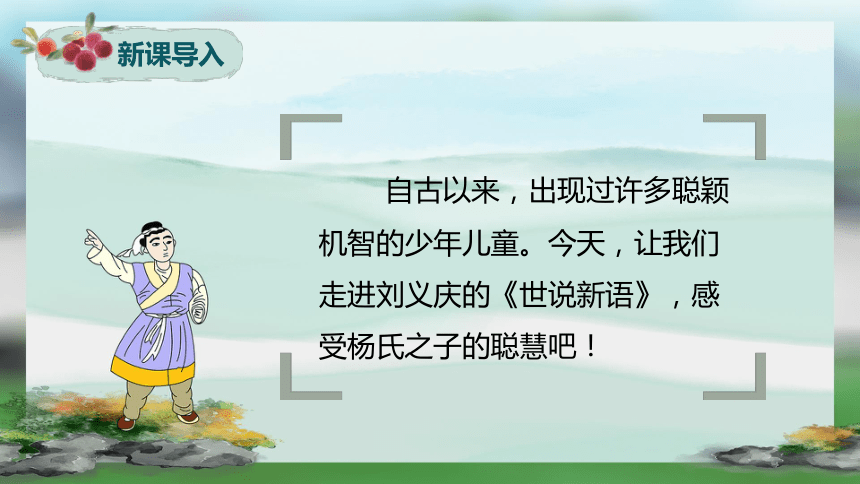 新课导入

自古以来，出现过许多聪颖机智的少年儿童。今天，让我们走进刘义庆的《世说新语》，感受杨氏之子的聪慧吧！